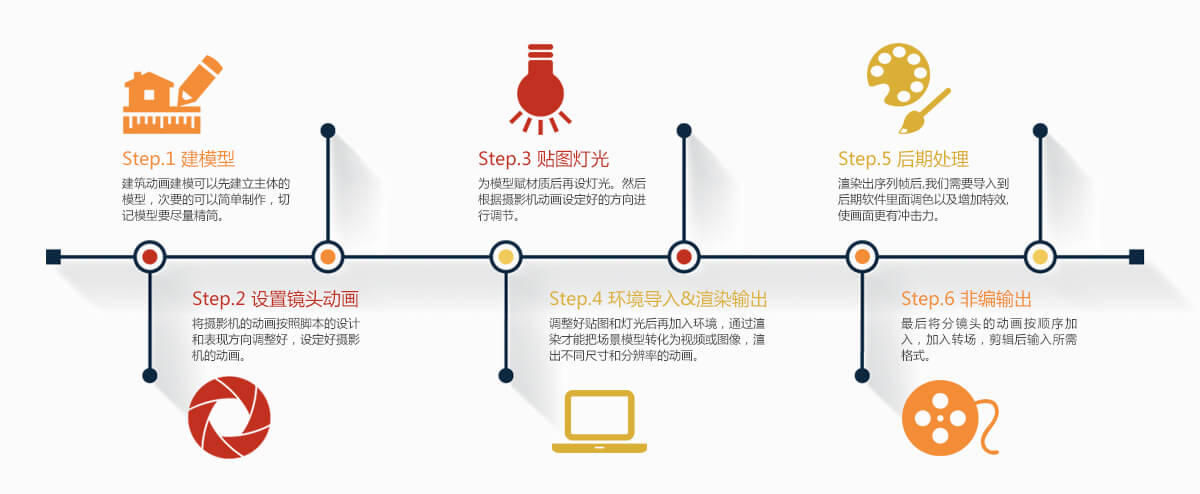 Step.1 建模型
建筑动画建模可以先建立主体的模型，次要的可以简单制作，切记模型要尽量精简。

Step.2 设置镜头动画
将摄影机的动画按照脚本的设计和表现方向调整好，设定好摄影机的动画。

Step.3 贴图灯光
为模型赋材质后再设灯光。然后根据摄影机动画设定好的方向进行调节。

Step.4 环境导入&渲染输出
调整好贴图和灯光后再加入环境，通过渲染才能把场景模型转化为视频或图像，渲出不同尺寸和分辨率的动画。

Step.5 后期处理
渲染出序列帧后,我们需要导入到后期软件里面调色以及增加特效,使画面更有冲击力。

Step.6 非编输出
最后将分镜头的动画按顺序加入，加入转场，剪辑后输入所需格式。